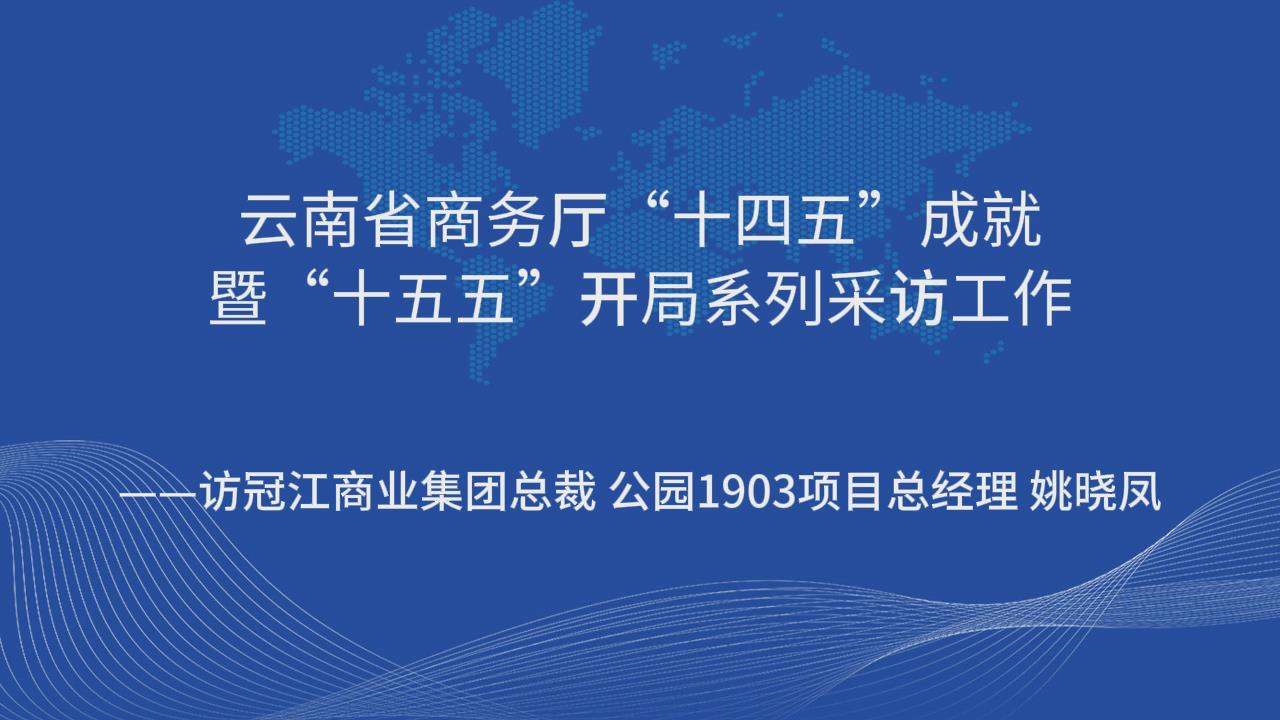 云南省商务厅“十四五”成就
暨“十五五”开局系列采访工作

——访冠江商业集团总裁 公园1903项目总经理 姚晓凤